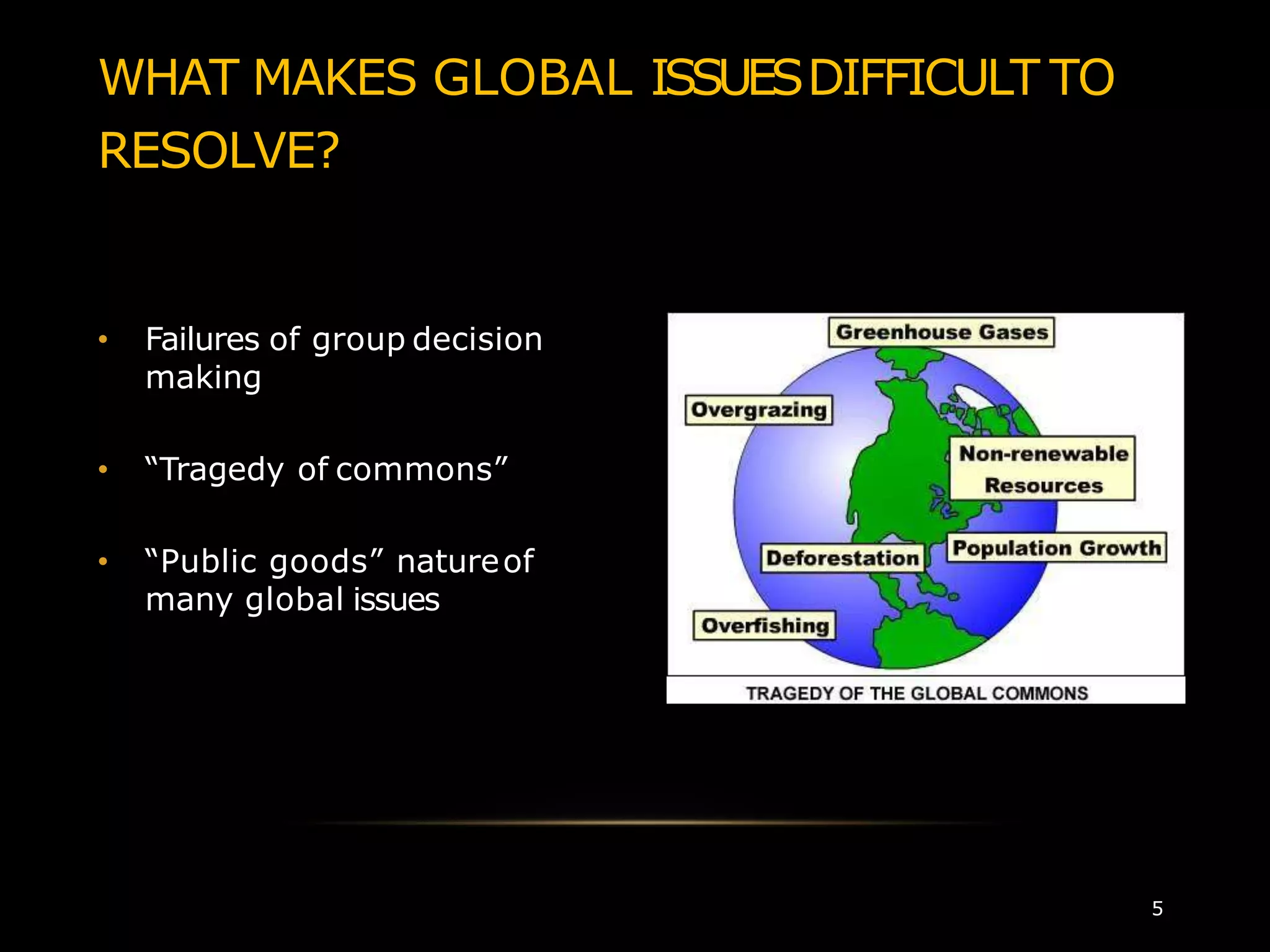 WHAT MAKES GLOBAL ISSUES DIFFICULT TO RESOLVE?

• Failures of group decision making

• “Tragedy of commons”

• “Public goods” nature of many global issues

Greenhouse Gases

Overgrazing

Non-renewable Resources

Deforestation

Population Growth

Overfishing

TRAGEDY OF THE GLOBAL COMMONS

5